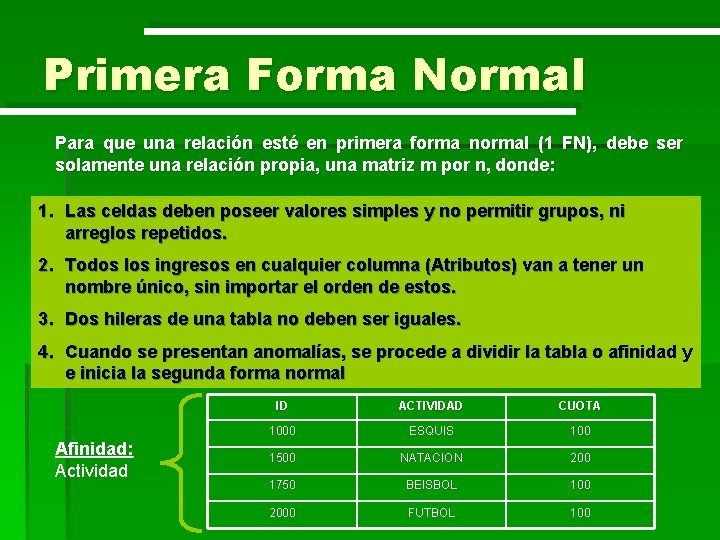 Primera Forma Normal

Para que una relación esté en primera forma normal (1 FN), debe ser solamente una relación propia, una matriz m por n, donde:

1. Las celdas deben poseer valores simples y no permitir grupos, ni arreglos repetidos.
2. Todos los ingresos en cualquier columna (Atributos) van a tener un nombre único, sin importar el orden de estos.
3. Dos hileras de una tabla no deben ser iguales.
4. Cuando se presentan anomalías, se procede a dividir la tabla o afinidad y e inicia la segunda forma normal

Afinidad:
Actividad

| ID | ACTIVIDAD | CUOTA |
|---|---|---|
| 1000 | ESQUIS | 100 |
| 1500 | NATACION | 200 |
| 1750 | BEISBOL | 100 |
| 2000 | FUTBOL | 100 |